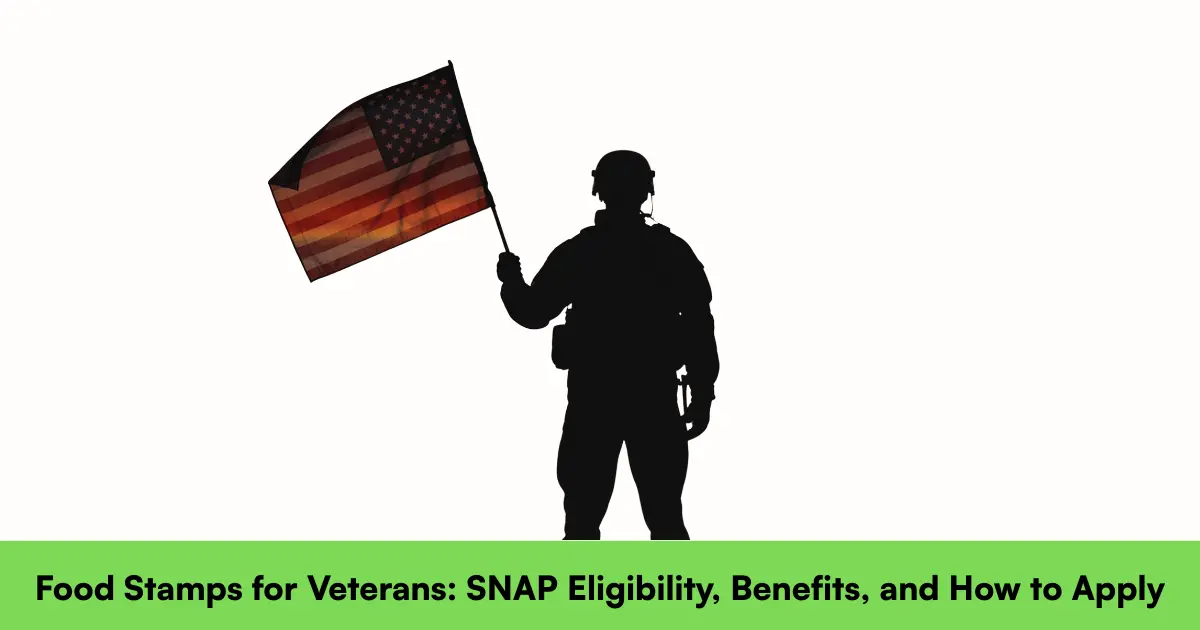 Food Stamps for Veterans: SNAP Eligibility, Benefits, and How to Apply